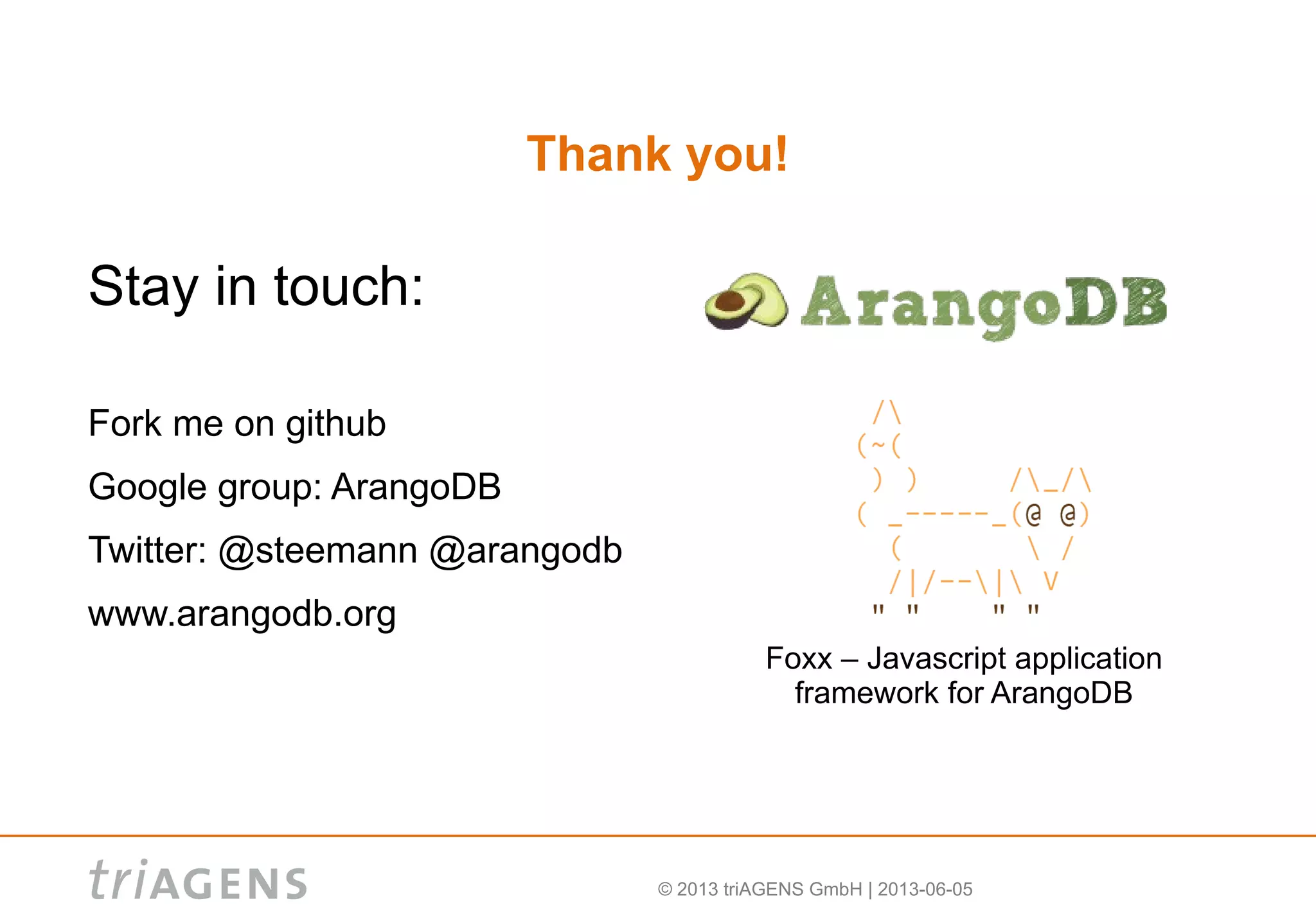 Thank you!

Stay in touch:

Fork me on github

Google group: ArangoDB

Twitter: @steemann @arangodb

www.arangodb.org

ArangoDB

```
   /\
  (~(
   ) )        /\_/\
  ( _-----_(@ @)
    (        \ /
    /|/--\|\ V
   " "     " "
```

Foxx – Javascript application framework for ArangoDB

triAGENS

© 2013 triAGENS GmbH | 2013-06-05